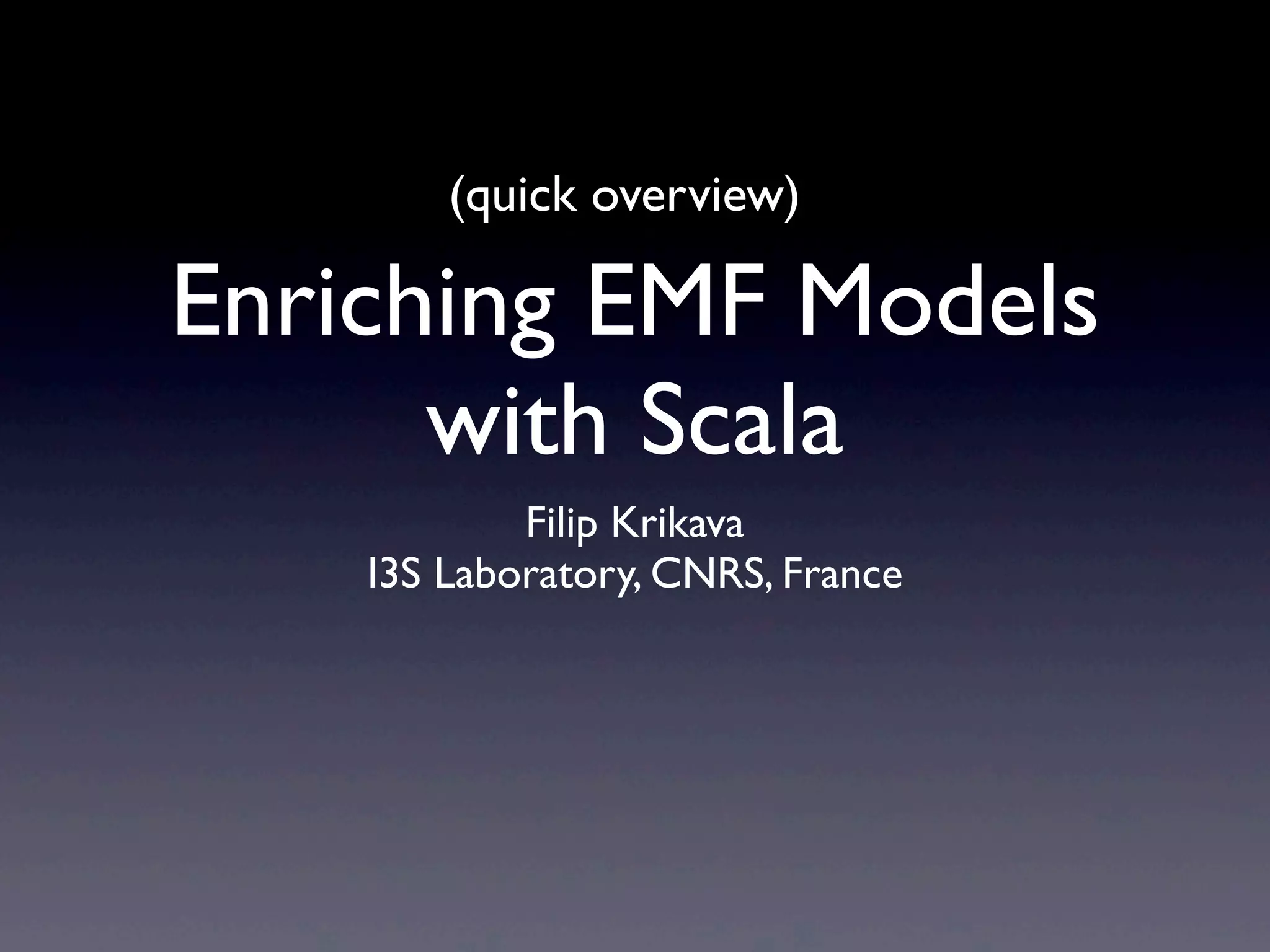 (quick overview)

Enriching EMF Models with Scala

Filip Krikava
I3S Laboratory, CNRS, France